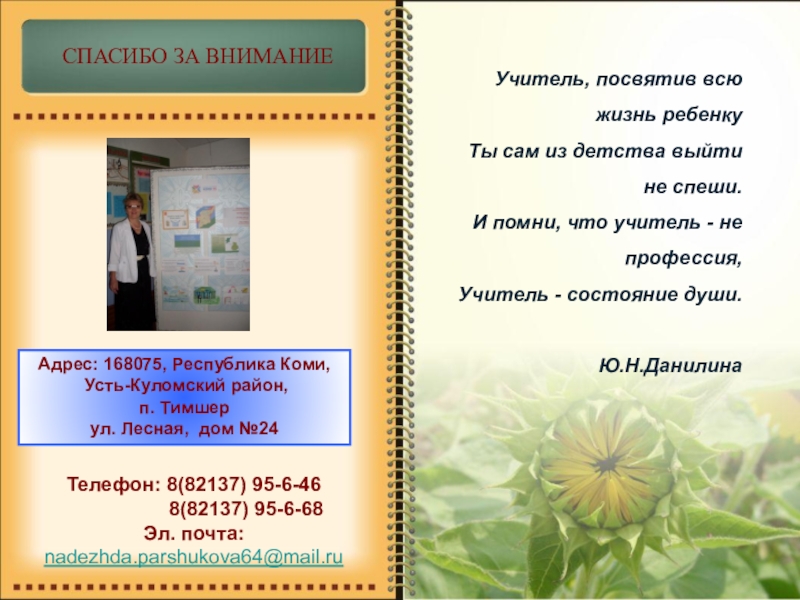 СПАСИБО ЗА ВНИМАНИЕ

Адрес: 168075, Республика Коми, Усть-Куломский район, п. Тимшер ул. Лесная, дом №24

Телефон: 8(82137) 95-6-46
8(82137) 95-6-68
Эл. почта:
nadezhda.parshukova64@mail.ru

Учитель, посвятив всю жизнь ребенку
Ты сам из детства выйти не спеши.
И помни, что учитель - не профессия,
Учитель - состояние души.

Ю.Н.Данилина